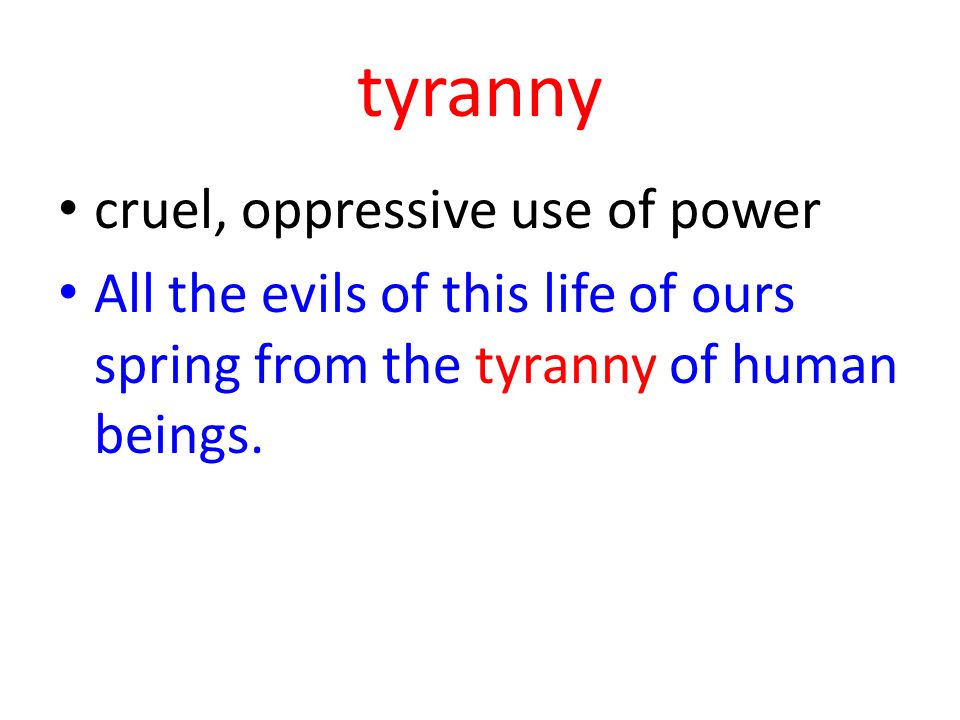 tyranny

• cruel, oppressive use of power
• All the evils of this life of ours spring from the tyranny of human beings.